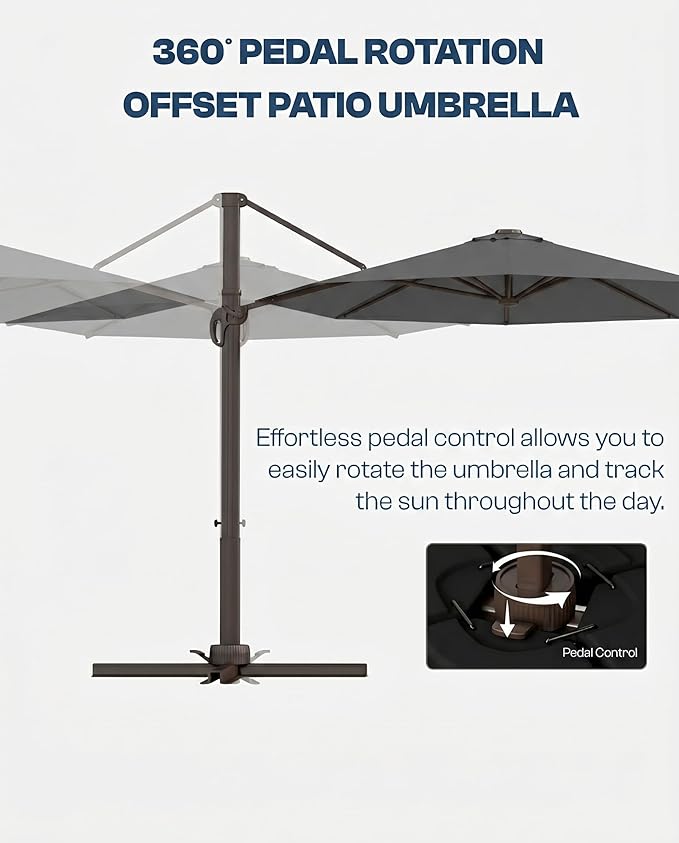 360° PEDAL ROTATION OFFSET PATIO UMBRELLA

Effortless pedal control allows you to easily rotate the umbrella and track the sun throughout the day.

Pedal Control